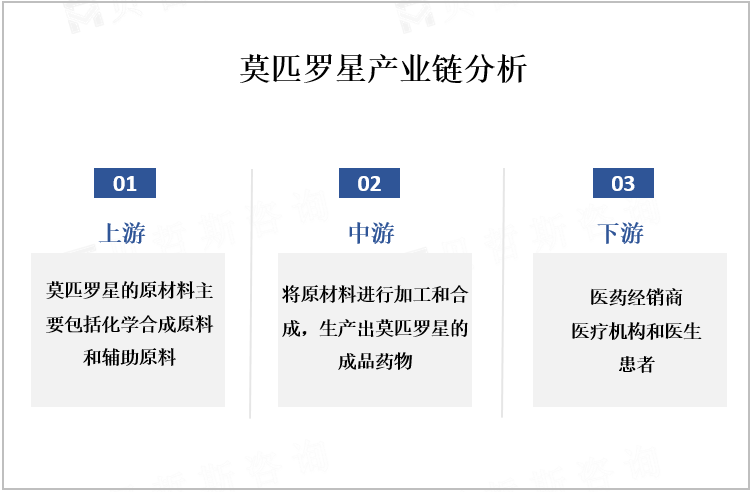 莫匹罗星产业链分析

01
上游
莫匹罗星的原材料主要包括化学合成原料和辅助原料

02
中游
将原材料进行加工和合成，生产出莫匹罗星的成品药物

03
下游
医药经销商
医疗机构和医生
患者